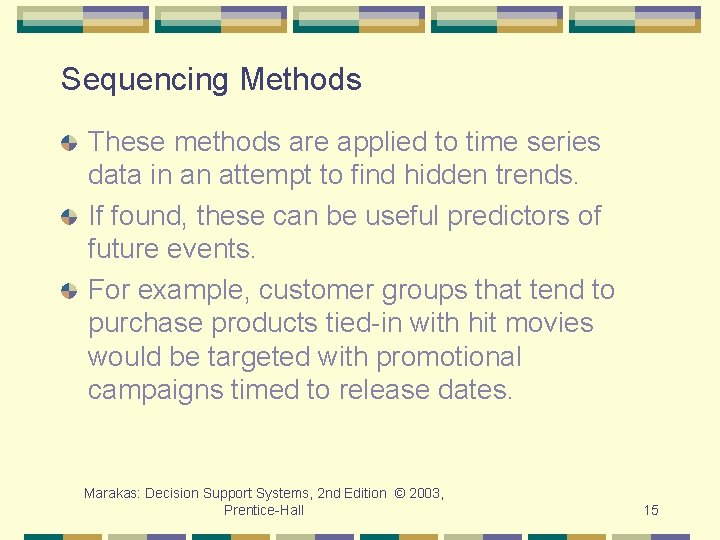 Sequencing Methods

These methods are applied to time series data in an attempt to find hidden trends.

If found, these can be useful predictors of future events.

For example, customer groups that tend to purchase products tied-in with hit movies would be targeted with promotional campaigns timed to release dates.

Marakas: Decision Support Systems, 2nd Edition © 2003, Prentice-Hall

15